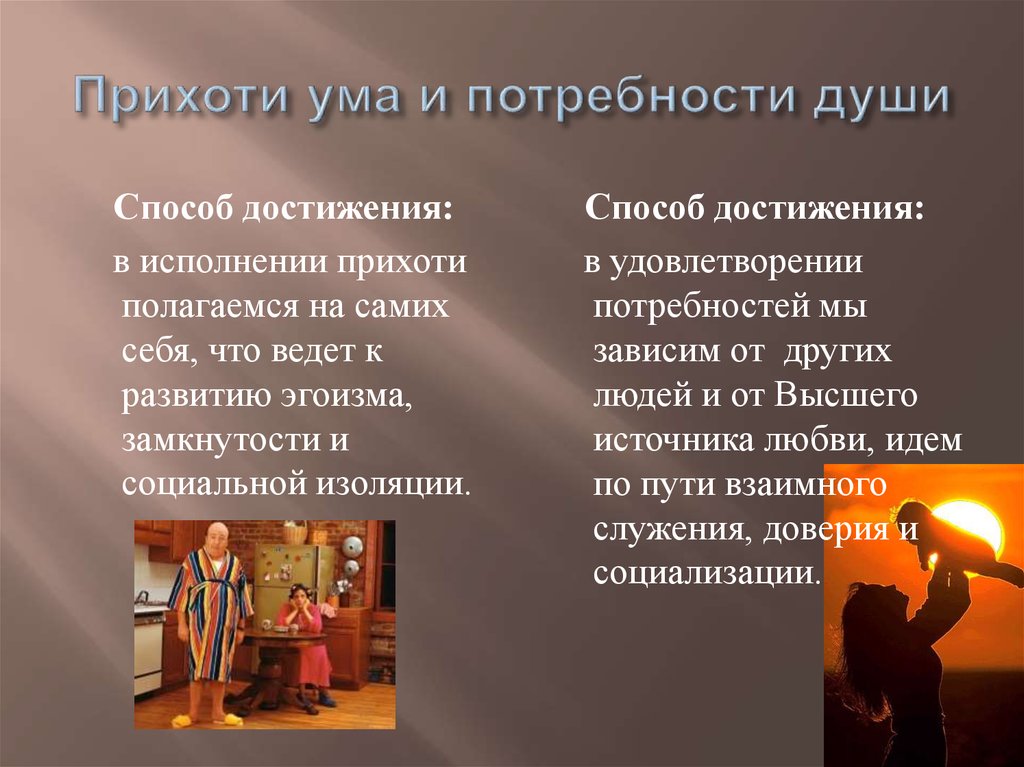 Прихоти ума и потребности души

Способ достижения:

в исполнении прихоти полагаемся на самих себя, что ведет к развитию эгоизма, замкнутости и социальной изоляции.

Способ достижения:

в удовлетворении потребностей мы зависим от других людей и от Высшего источника любви, идем по пути взаимного служения, доверия и социализации.